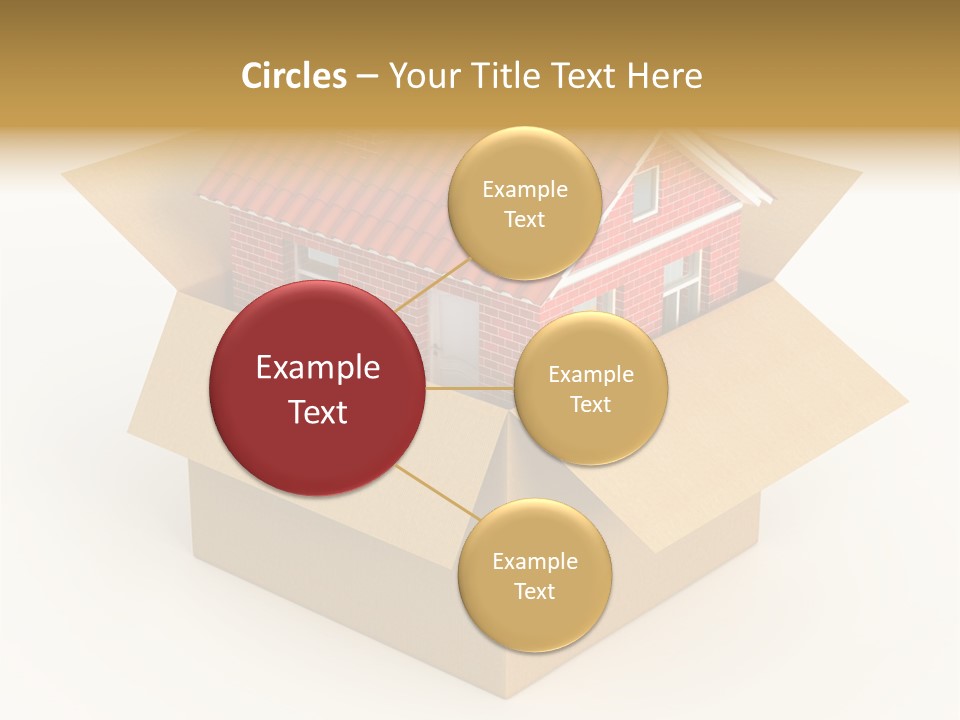 Circles – Your Title Text Here

Example Text

Example Text

Example Text

Example Text